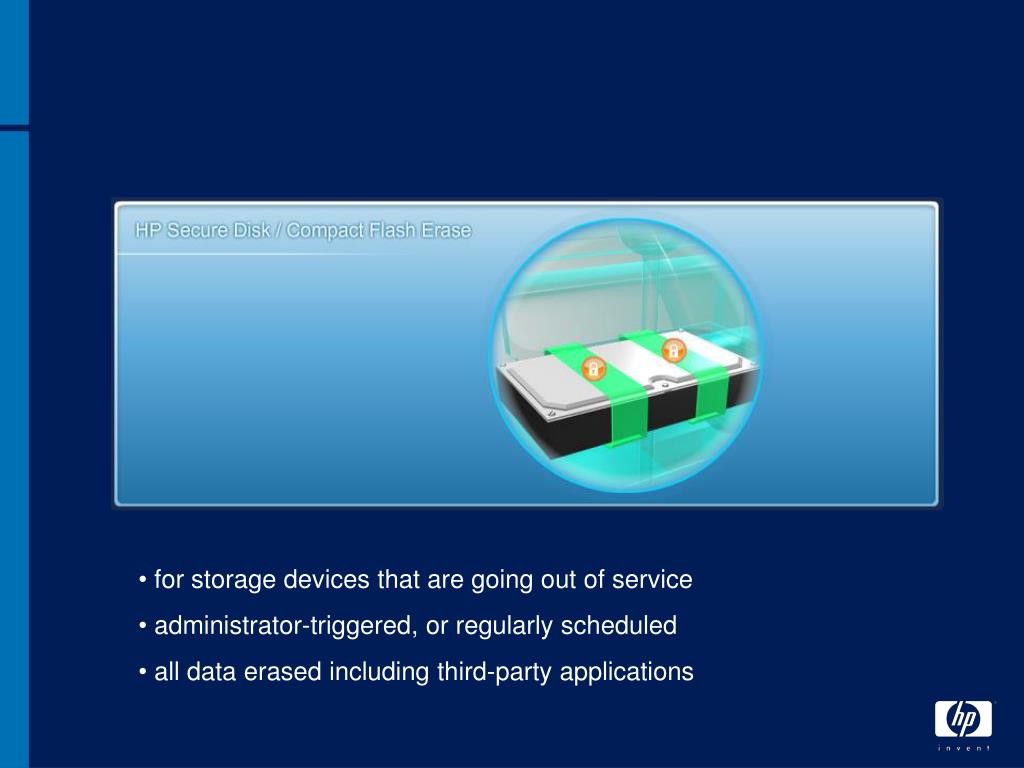 HP Secure Disk / Compact Flash Erase

• for storage devices that are going out of service
• administrator-triggered, or regularly scheduled
• all data erased including third-party applications

hp
invent